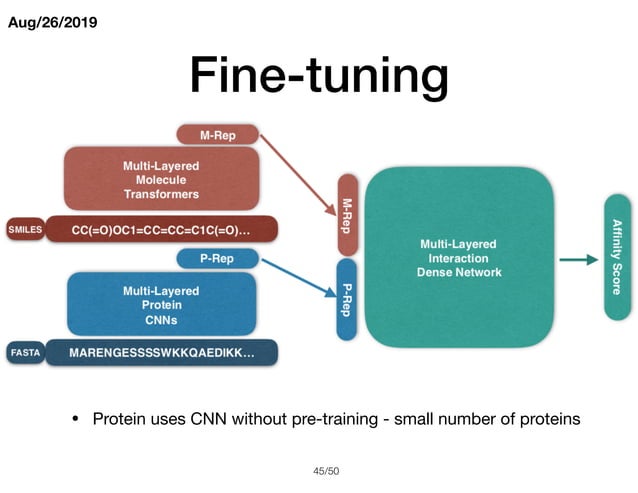 Aug/26/2019

Fine-tuning

M-Rep

Multi-Layered Molecule Transformers

SMILES

CC(=O)OC1=CC=CC=C1C(=O)...

P-Rep

Multi-Layered Protein CNNs

FASTA

MARENGESSSSWKKQAEDIKK...

M-Rep

P-Rep

Multi-Layered Interaction Dense Network

Affinity Score

• Protein uses CNN without pre-training - small number of proteins

45/50